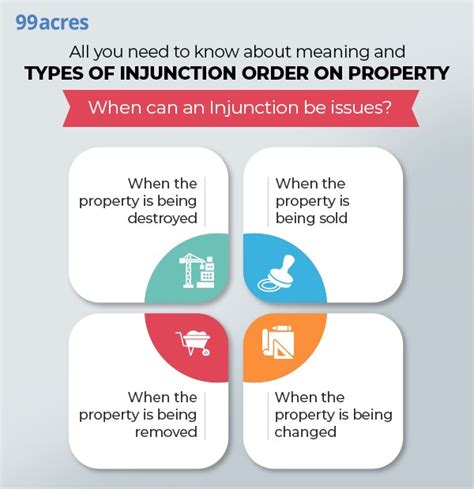 99acres

All you need to know about meaning and
TYPES OF INJUNCTION ORDER ON PROPERTY

When can an Injunction be issues?

When the property is being destroyed

When the property is being sold

When the property is being removed

When the property is being changed